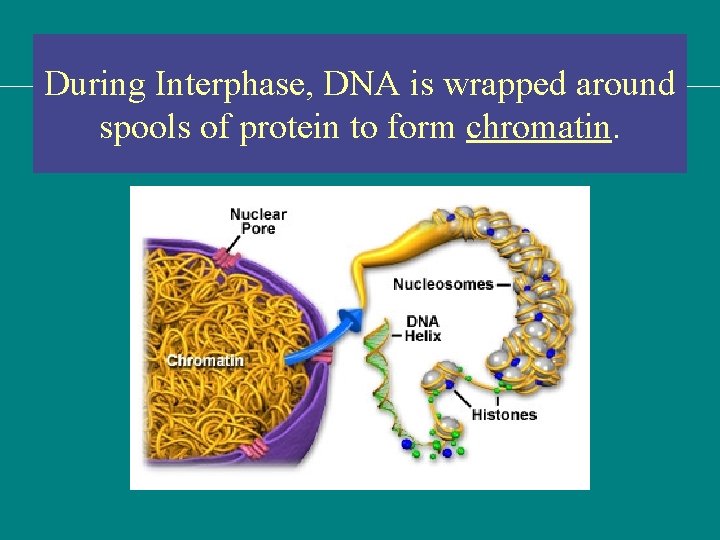 During Interphase, DNA is wrapped around spools of protein to form chromatin.

Nuclear Pore

Nucleosomes

DNA Helix

Chromatin

Histones